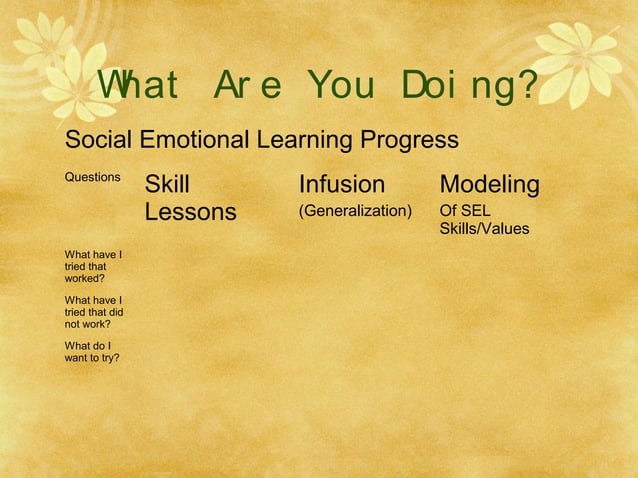 What Are You Doing?

Social Emotional Learning Progress

| Questions | Skill Lessons | Infusion (Generalization) | Modeling Of SEL Skills/Values |
|---|---|---|---|
| What have I tried that worked? | | | |
| What have I tried that did not work? | | | |
| What do I want to try? | | | |